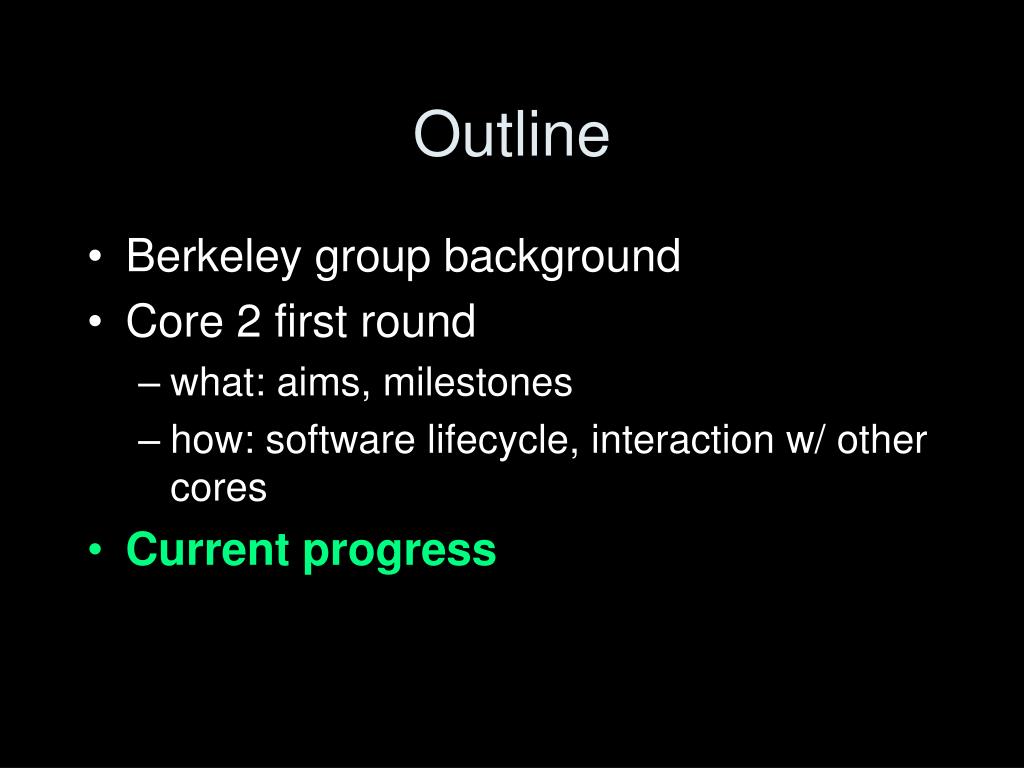 Outline

• Berkeley group background
• Core 2 first round
– what: aims, milestones
– how: software lifecycle, interaction w/ other cores
• Current progress